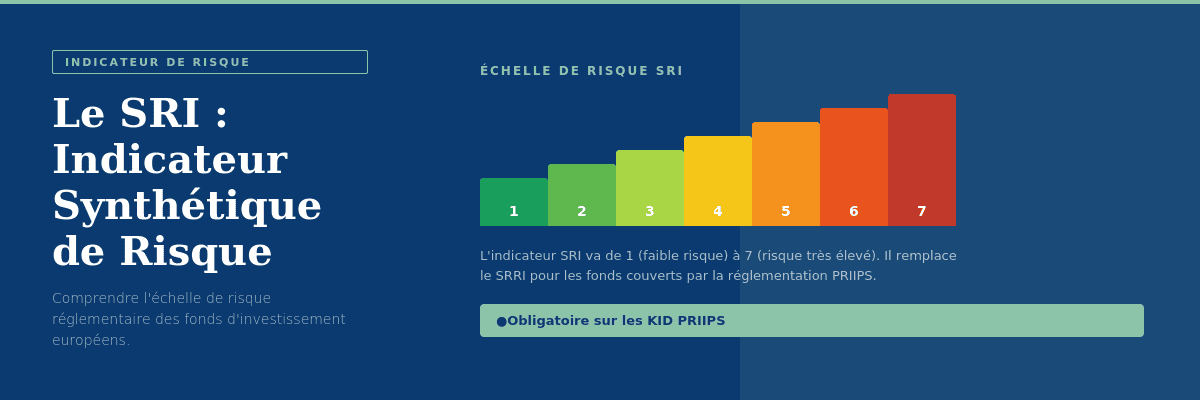 INDICATEUR DE RISQUE

Le SRI : Indicateur Synthétique de Risque

Comprendre l'échelle de risque réglementaire des fonds d'investissement européens.

ÉCHELLE DE RISQUE SRI

1 2 3 4 5 6 7

L'indicateur SRI va de 1 (faible risque) à 7 (risque très élevé). Il remplace le SRRI pour les fonds couverts par la réglementation PRIIPS.

●Obligatoire sur les KID PRIIPS